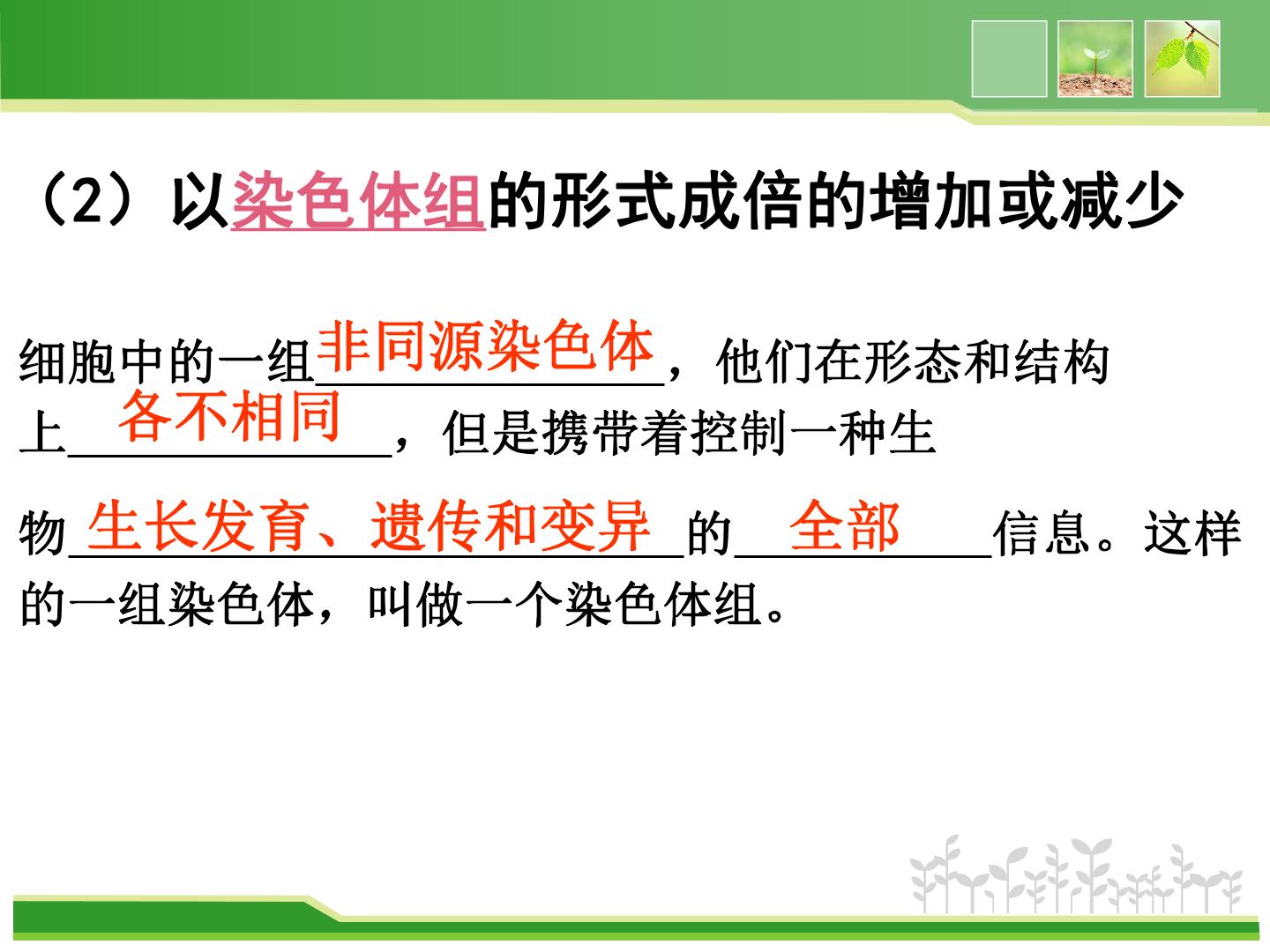 （2）以染色体组的形式成倍的增加或减少

细胞中的一组非同源染色体，他们在形态和结构上各不相同，但是携带着控制一种生物生长发育、遗传和变异的全部信息。这样的一组染色体，叫做一个染色体组。